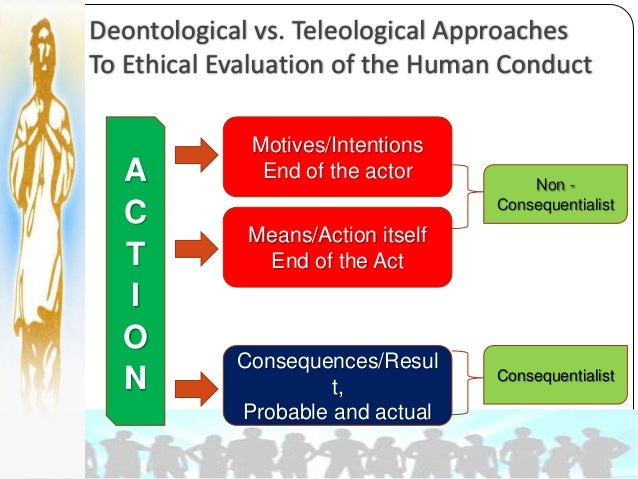 Deontological vs. Teleological Approaches To Ethical Evaluation of the Human Conduct

A C T I O N

Motives/Intentions
End of the actor

Means/Action itself
End of the Act

Non - Consequentialist

Consequences/Resul t,
Probable and actual

Consequentialist